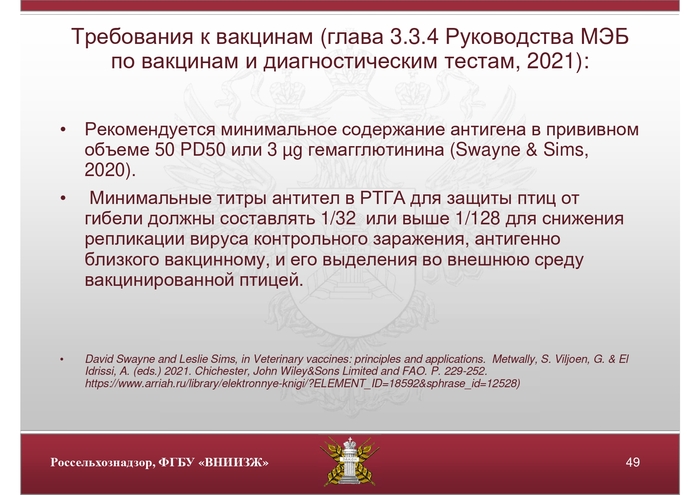 Требования к вакцинам (глава 3.3.4 Руководства МЭБ по вакцинам и диагностическим тестам, 2021):

• Рекомендуется минимальное содержание антигена в прививном объеме 50 PD50 или 3 µg гемагглютинина (Swayne & Sims, 2020).

• Минимальные титры антител в РТГА для защиты птиц от гибели должны составлять 1/32 или выше 1/128 для снижения репликации вируса контрольного заражения, антигенно близкого вакцинному, и его выделения во внешнюю среду вакцинированной птицей.

• David Swayne and Leslie Sims, in Veterinary vaccines: principles and applications. Metwally, S. Viljoen, G. & El Idrissi, A. (eds.) 2021. Chichester, John Wiley&Sons Limited and FAO. P. 229-252. https://www.arriah.ru/library/elektronnye-knigi/?ELEMENT_ID=18592&sphrase_id=12528)

Россельхознадзор, ФГБУ «ВНИИЗЖ»

49